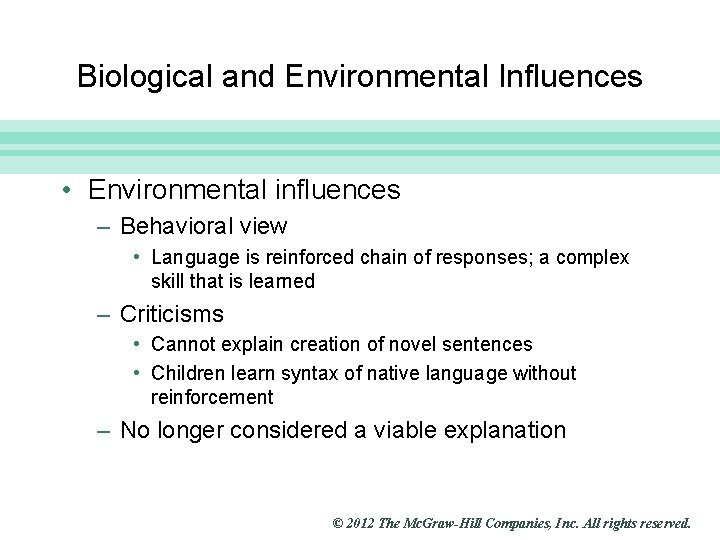 Biological and Environmental Influences

• Environmental influences
– Behavioral view
• Language is reinforced chain of responses; a complex skill that is learned
– Criticisms
• Cannot explain creation of novel sentences
• Children learn syntax of native language without reinforcement
– No longer considered a viable explanation

© 2012 The McGraw-Hill Companies, Inc. All rights reserved.